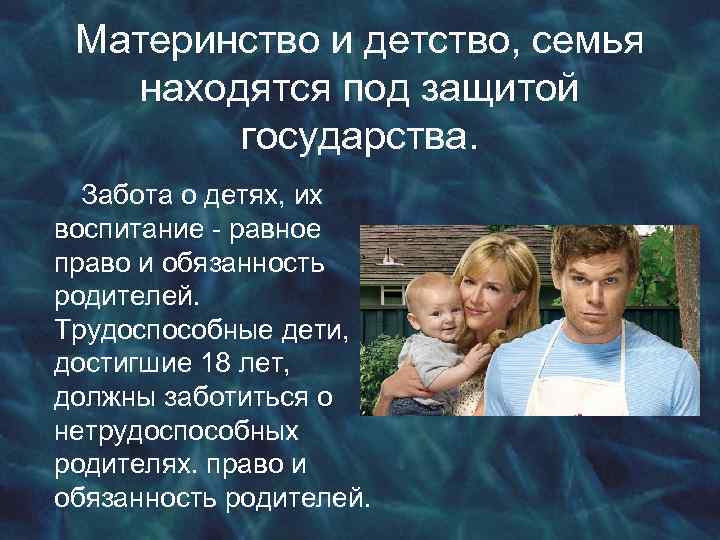 Материнство и детство, семья находятся под защитой государства.

Забота о детях, их воспитание - равное право и обязанность родителей. Трудоспособные дети, достигшие 18 лет, должны заботиться о нетрудоспособных родителях. право и обязанность родителей.